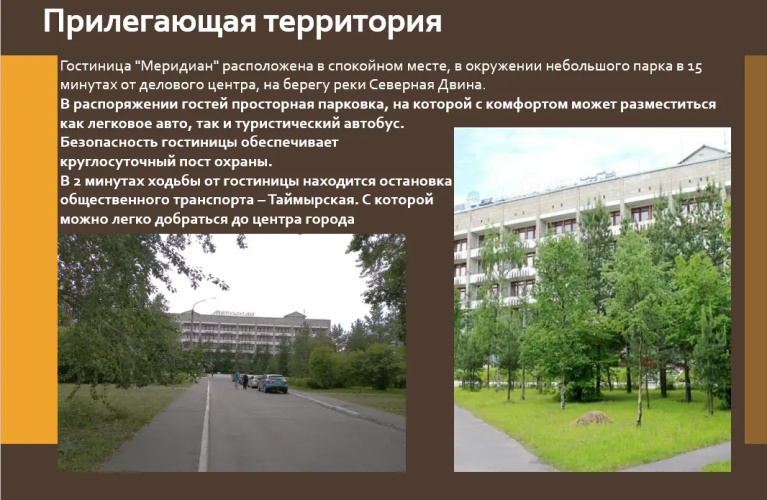 Прилегающая территория

Гостиница "Меридиан" расположена в спокойном месте, в окружении небольшого парка в 15 минутах от делового центра, на берегу реки Северная Двина.
В распоряжении гостей просторная парковка, на которой с комфортом может разместиться как легковое авто, так и туристический автобус.
Безопасность гостиницы обеспечивает круглосуточный пост охраны.
В 2 минутах ходьбы от гостиницы находится остановка общественного транспорта – Таймырская. С которой можно легко добраться до центра города

МЕРИДИАН